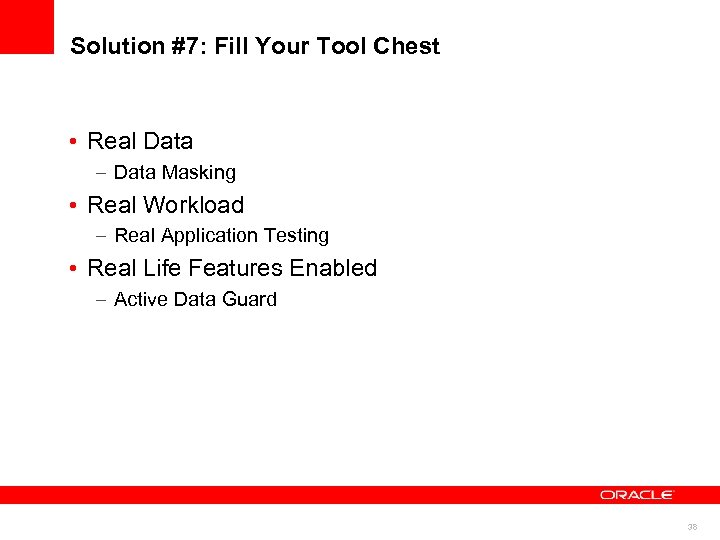 Solution #7: Fill Your Tool Chest

• Real Data
 – Data Masking
• Real Workload
 – Real Application Testing
• Real Life Features Enabled
 – Active Data Guard

ORACLE

38